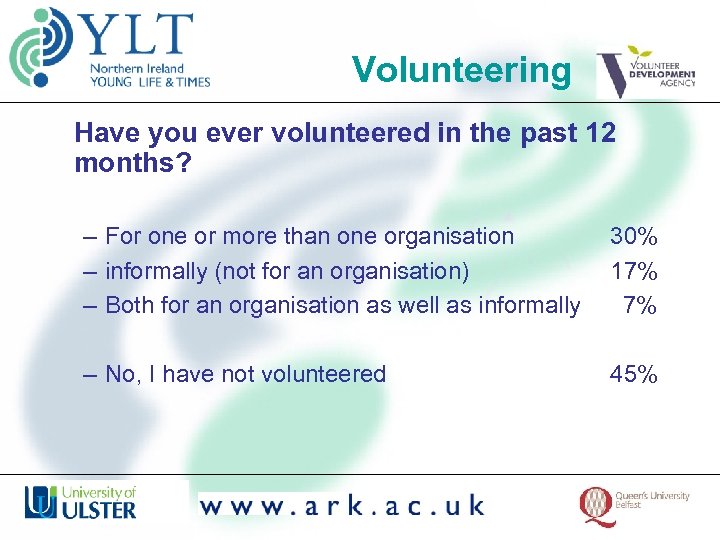 YLT
Northern Ireland
YOUNG LIFE & TIMES

Volunteering

VOLUNTEER DEVELOPMENT AGENCY

Have you ever volunteered in the past 12 months?

– For one or more than one organisation 30%
– informally (not for an organisation) 17%
– Both for an organisation as well as informally 7%

– No, I have not volunteered 45%

University of ULSTER

www.ark.ac.uk

Queen's University Belfast